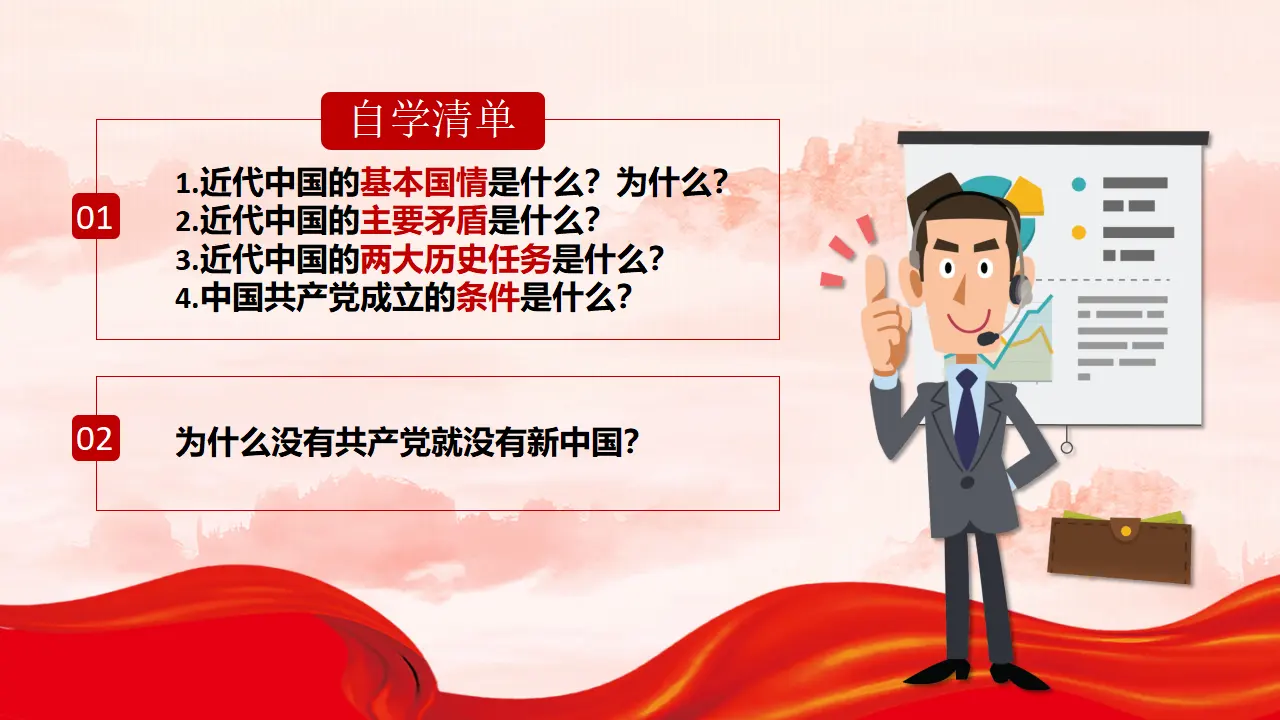 自学清单

01

1.近代中国的基本国情是什么？为什么?
2.近代中国的主要矛盾是什么?
3.近代中国的两大历史任务是什么?
4.中国共产党成立的条件是什么?

02

为什么没有共产党就没有新中国?